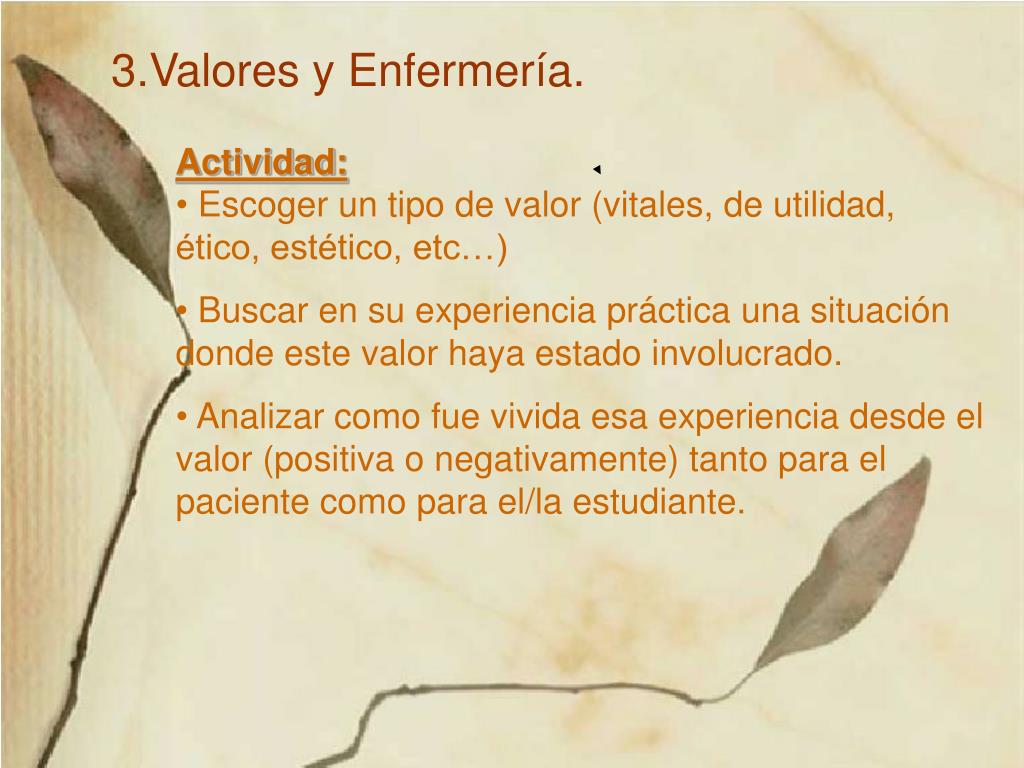 3.Valores y Enfermería.

Actividad:
• Escoger un tipo de valor (vitales, de utilidad, ético, estético, etc…)

• Buscar en su experiencia práctica una situación donde este valor haya estado involucrado.

• Analizar como fue vivida esa experiencia desde el valor (positiva o negativamente) tanto para el paciente como para el/la estudiante.